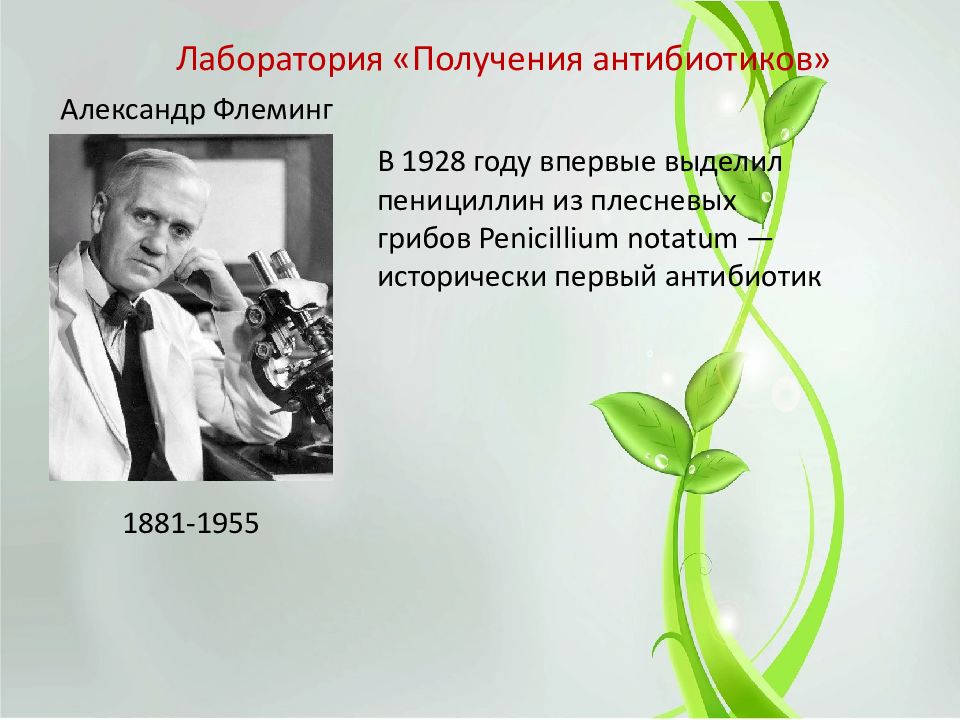 Лаборатория «Получения антибиотиков»

Александр Флеминг

В 1928 году впервые выделил пенициллин из плесневых грибов Penicillium notatum — исторически первый антибиотик

1881-1955